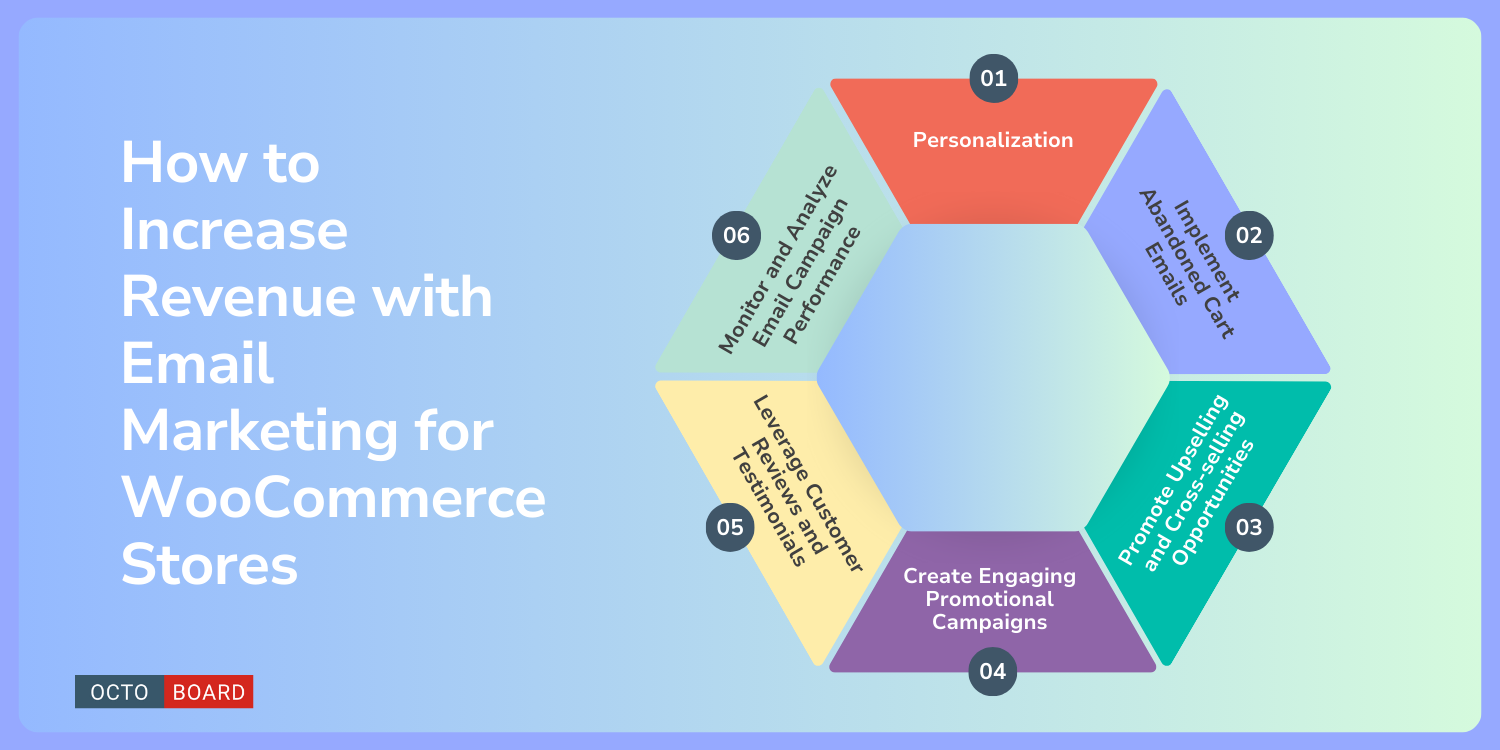 How to Increase Revenue with Email Marketing for WooCommerce Stores

01
Personalization

02
Implement Abandoned Cart Emails

03
Promote Upselling and Cross-selling Opportunities

04
Create Engaging Promotional Campaigns

05
Leverage Customer Reviews and Testimonials

06
Monitor and Analyze Email Campaign Performance

OCTO BOARD